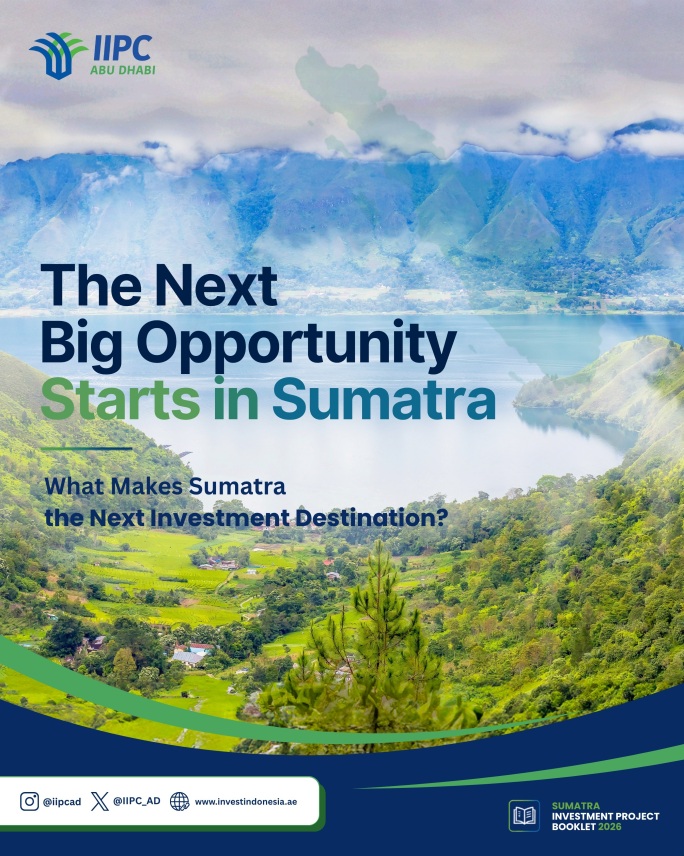 IIPC
ABU DHABI

The Next
Big Opportunity
Starts in Sumatra

What Makes Sumatra
the Next Investment Destination?

@iipcad @IIPC_AD www.investindonesia.ae

SUMATRA
INVESTMENT PROJECT
BOOKLET 2026